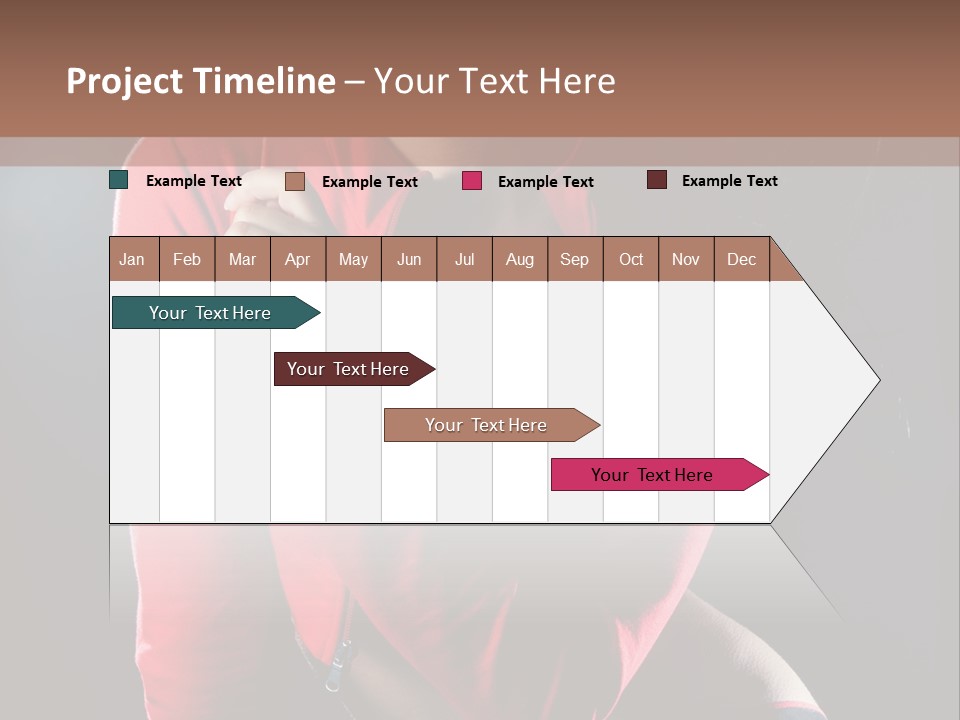 Project Timeline – Your Text Here

Example Text Example Text Example Text Example Text

| Jan | Feb | Mar | Apr | May | Jun | Jul | Aug | Sep | Oct | Nov | Dec |
|---|---|---|---|---|---|---|---|---|---|---|---|

Your Text Here

Your Text Here

Your Text Here

Your Text Here